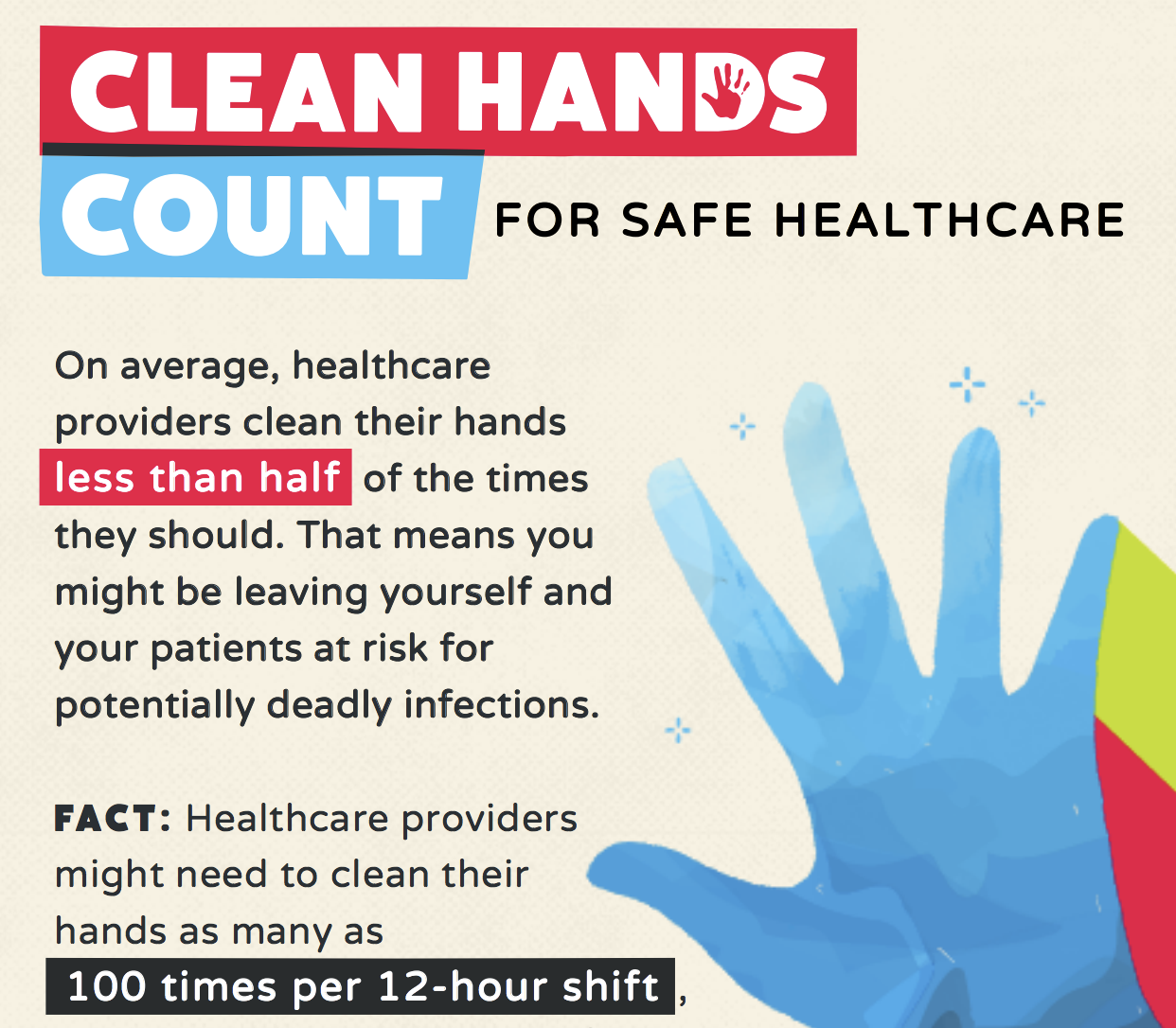 CLEAN HANDS
COUNT FOR SAFE HEALTHCARE

On average, healthcare providers clean their hands less than half of the times they should. That means you might be leaving yourself and your patients at risk for potentially deadly infections.

FACT: Healthcare providers might need to clean their hands as many as 100 times per 12-hour shift,